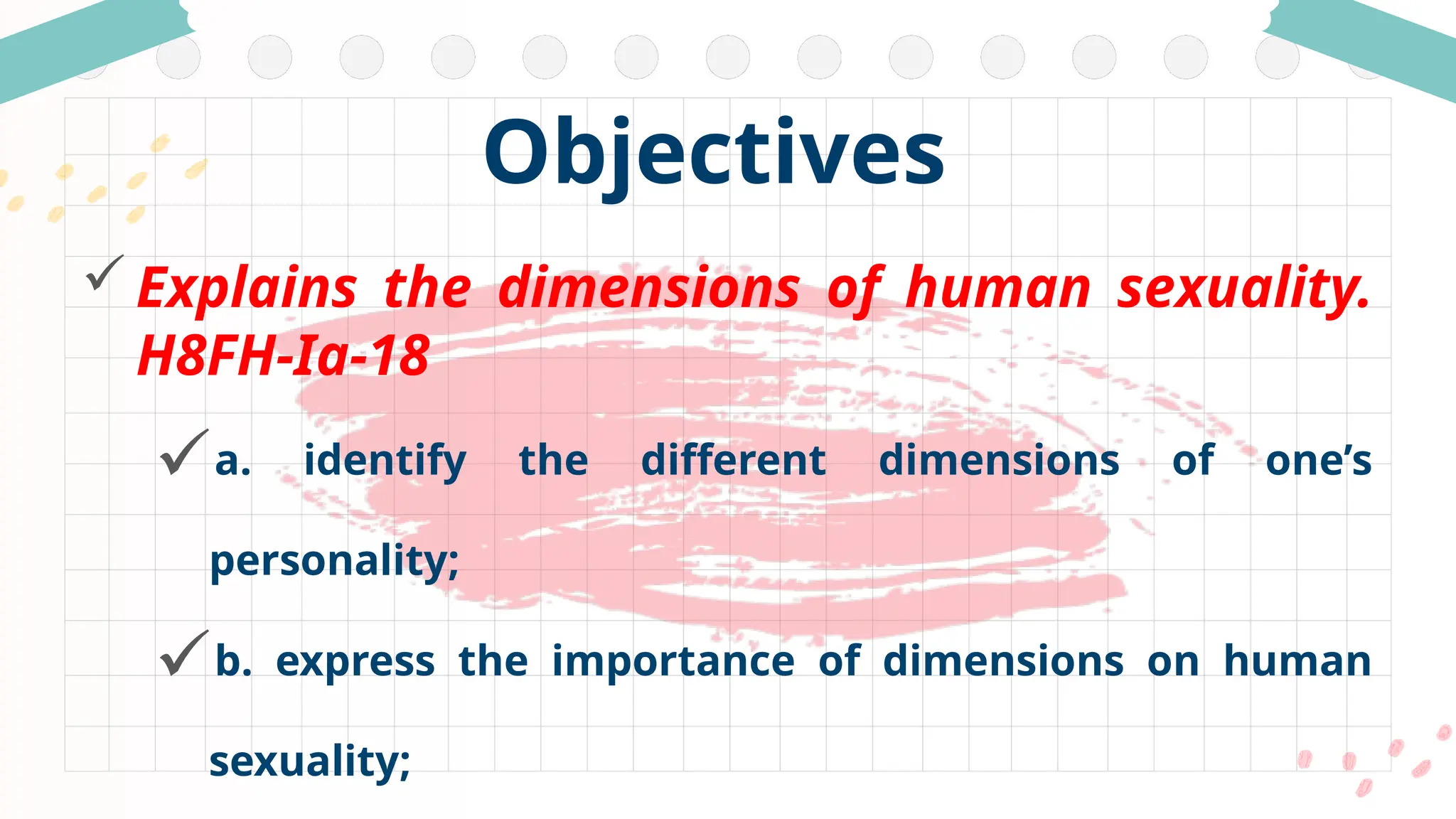 Objectives

✓ Explains the dimensions of human sexuality. H8FH-Ia-18

✓ a. identify the different dimensions of one's personality;

✓ b. express the importance of dimensions on human sexuality;